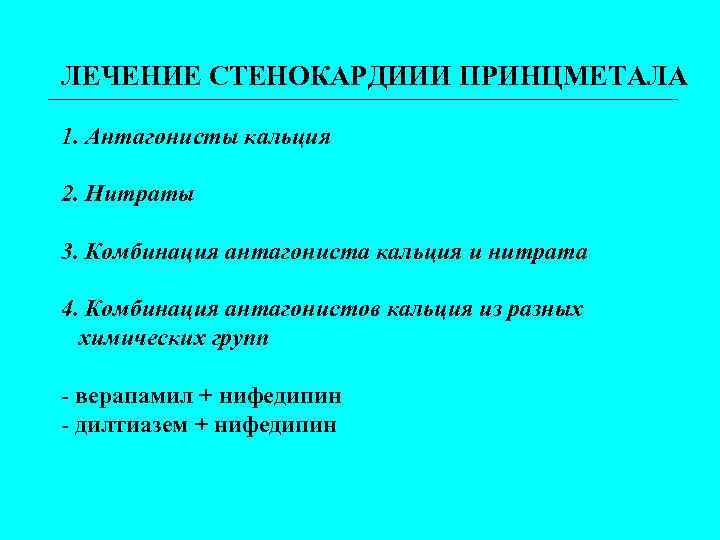 ЛЕЧЕНИЕ СТЕНОКАРДИИИ ПРИНЦМЕТАЛА

1. Антагонисты кальция

2. Нитраты

3. Комбинация антагониста кальция и нитрата

4. Комбинация антагонистов кальция из разных химических групп

- верапамил + нифедипин
- дилтиазем + нифедипин